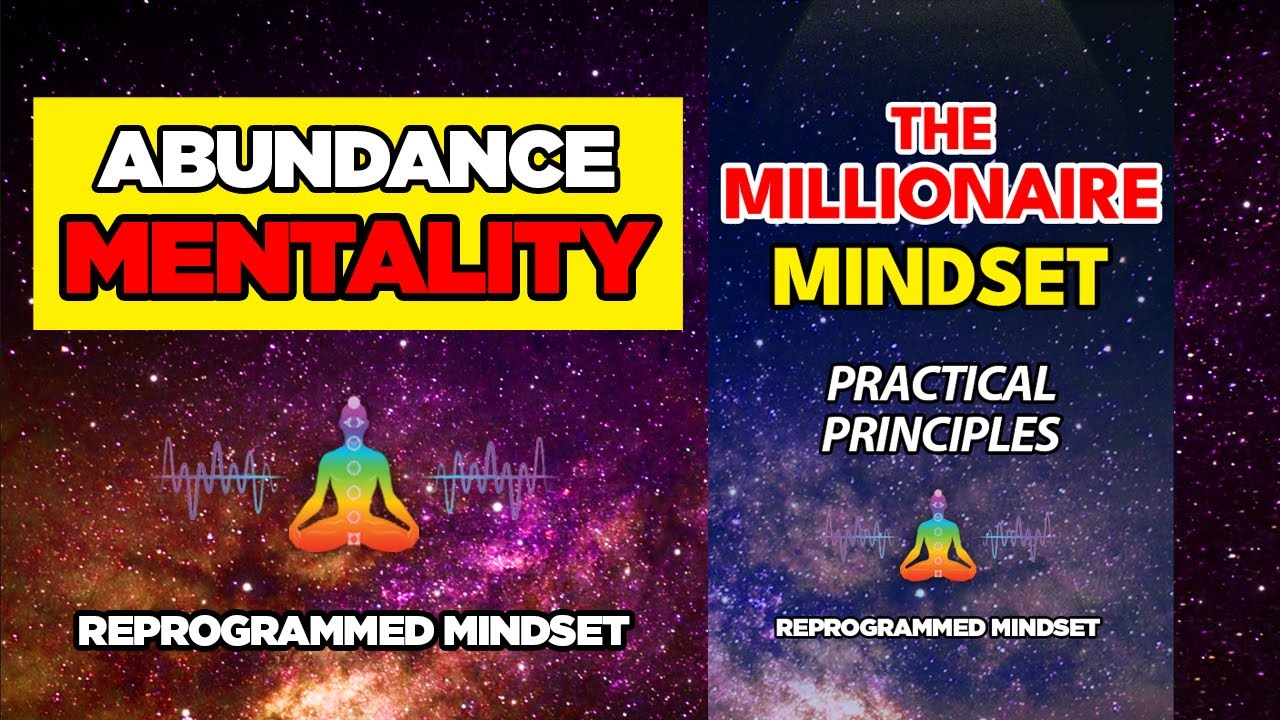 ABUNDANCE MENTALITY

REPROGRAMMED MINDSET

THE MILLIONAIRE MINDSET

PRACTICAL PRINCIPLES

REPROGRAMMED MINDSET